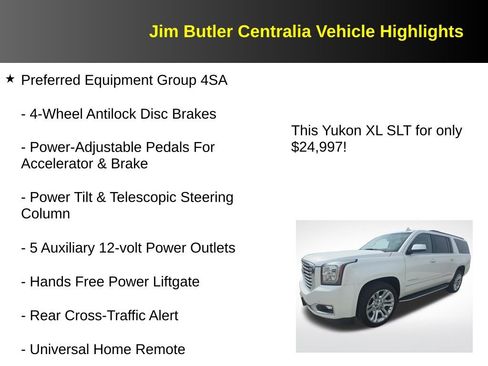 Jim Butler Centralia Vehicle Highlights

★ Preferred Equipment Group 4SA

- 4-Wheel Antilock Disc Brakes

- Power-Adjustable Pedals For Accelerator & Brake

- Power Tilt & Telescopic Steering Column

- 5 Auxiliary 12-volt Power Outlets

- Hands Free Power Liftgate

- Rear Cross-Traffic Alert

- Universal Home Remote

This Yukon XL SLT for only $24,997!